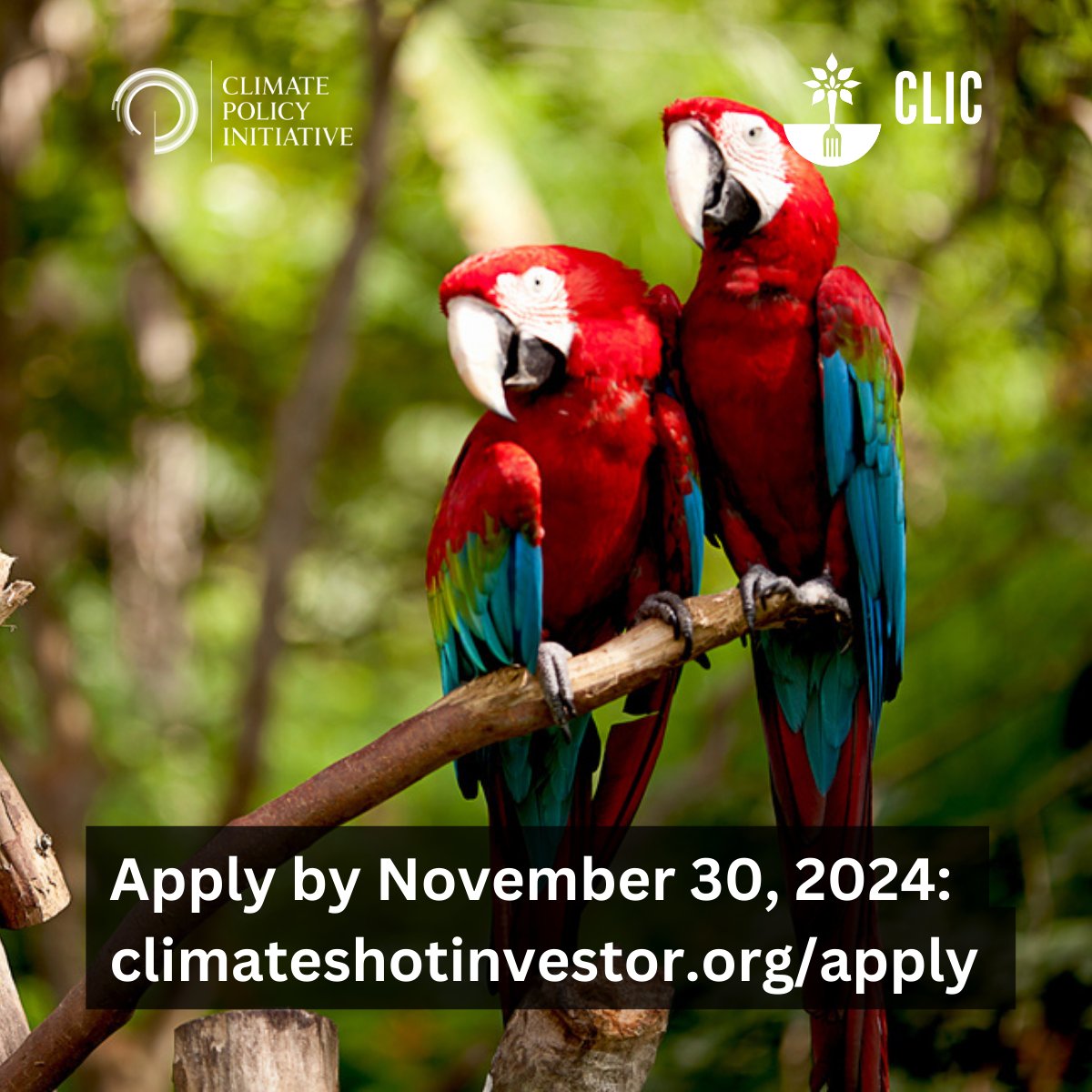 CLIMATE POLICY INITIATIVE

CLIC

Apply by November 30, 2024: climateshotinvestor.org/apply